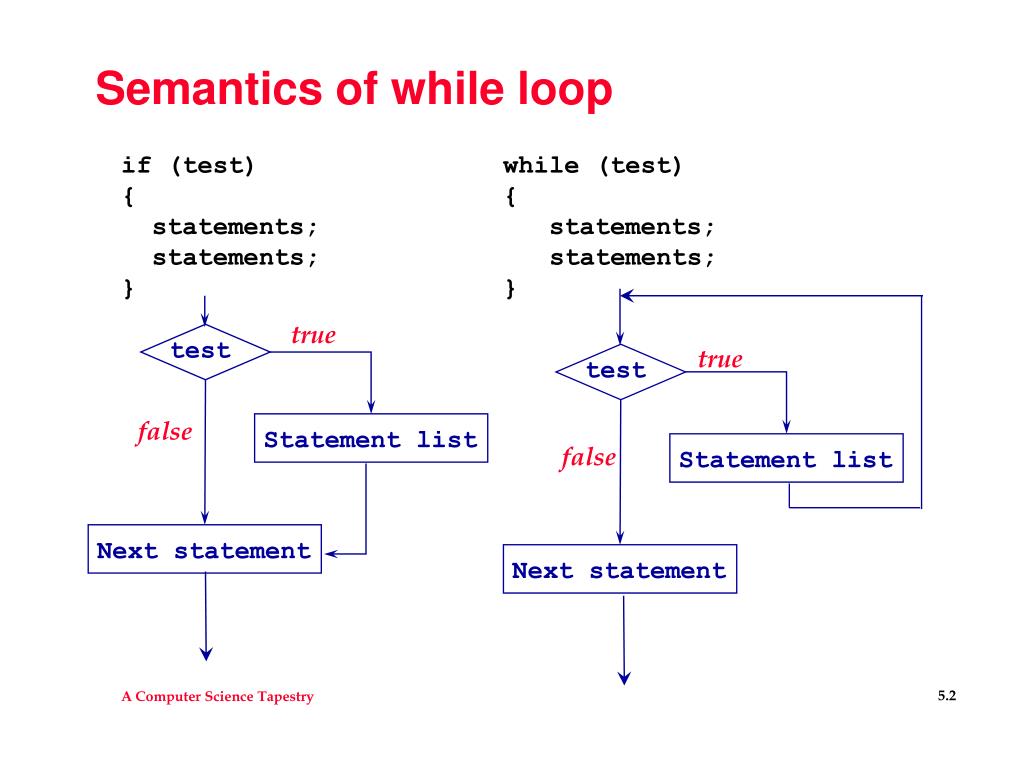 Semantics of while loop

if (test)
{
statements;
statements;
}

test
true
false
Statement list
Next statement

while (test)
{
statements;
statements;
}

test
true
false
Statement list
Next statement

A Computer Science Tapestry

5.2